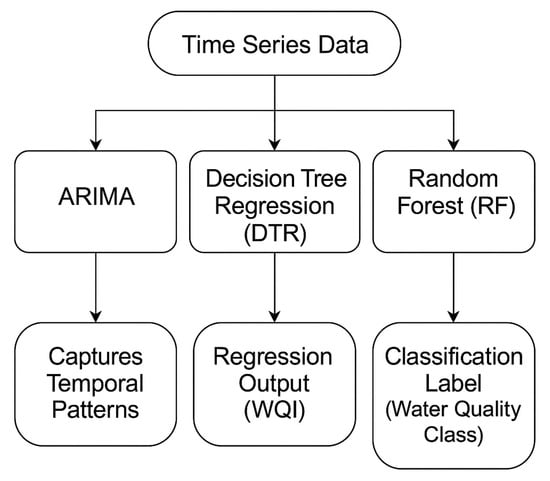 Time Series Data

ARIMA

Decision Tree Regression (DTR)

Random Forest (RF)

Captures Temporal Patterns

Regression Output (WQI)

Classification Label (Water Quality Class)